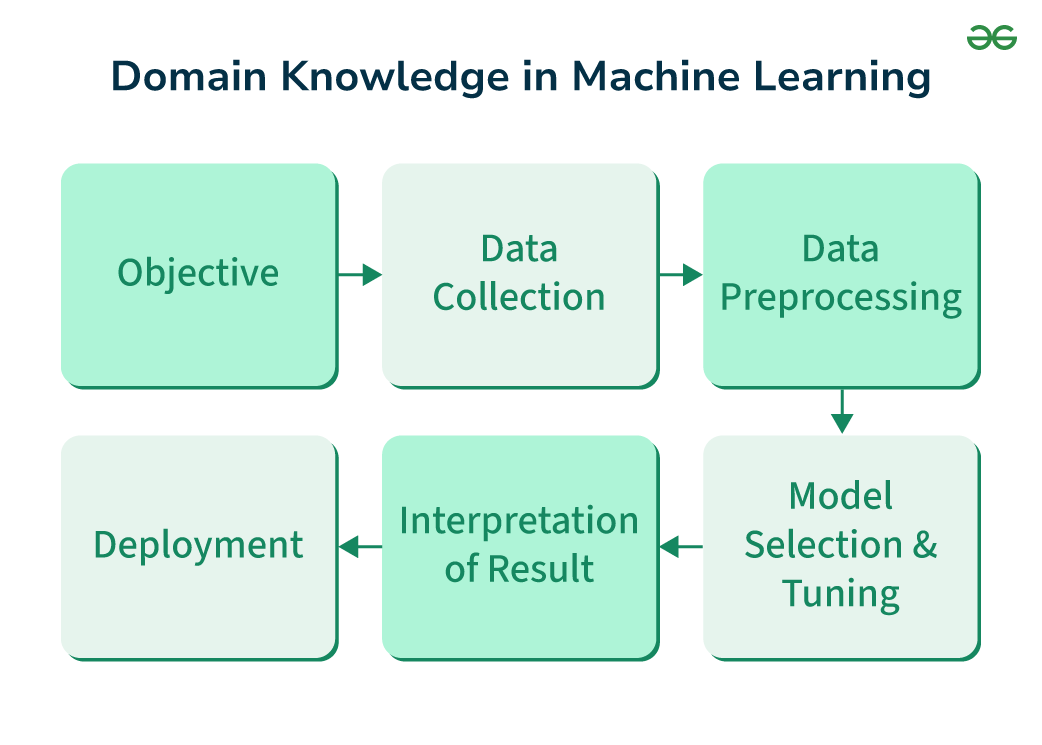 Domain Knowledge in Machine Learning

Objective

Data Collection

Data Preprocessing

Model Selection & Tuning

Interpretation of Result

Deployment